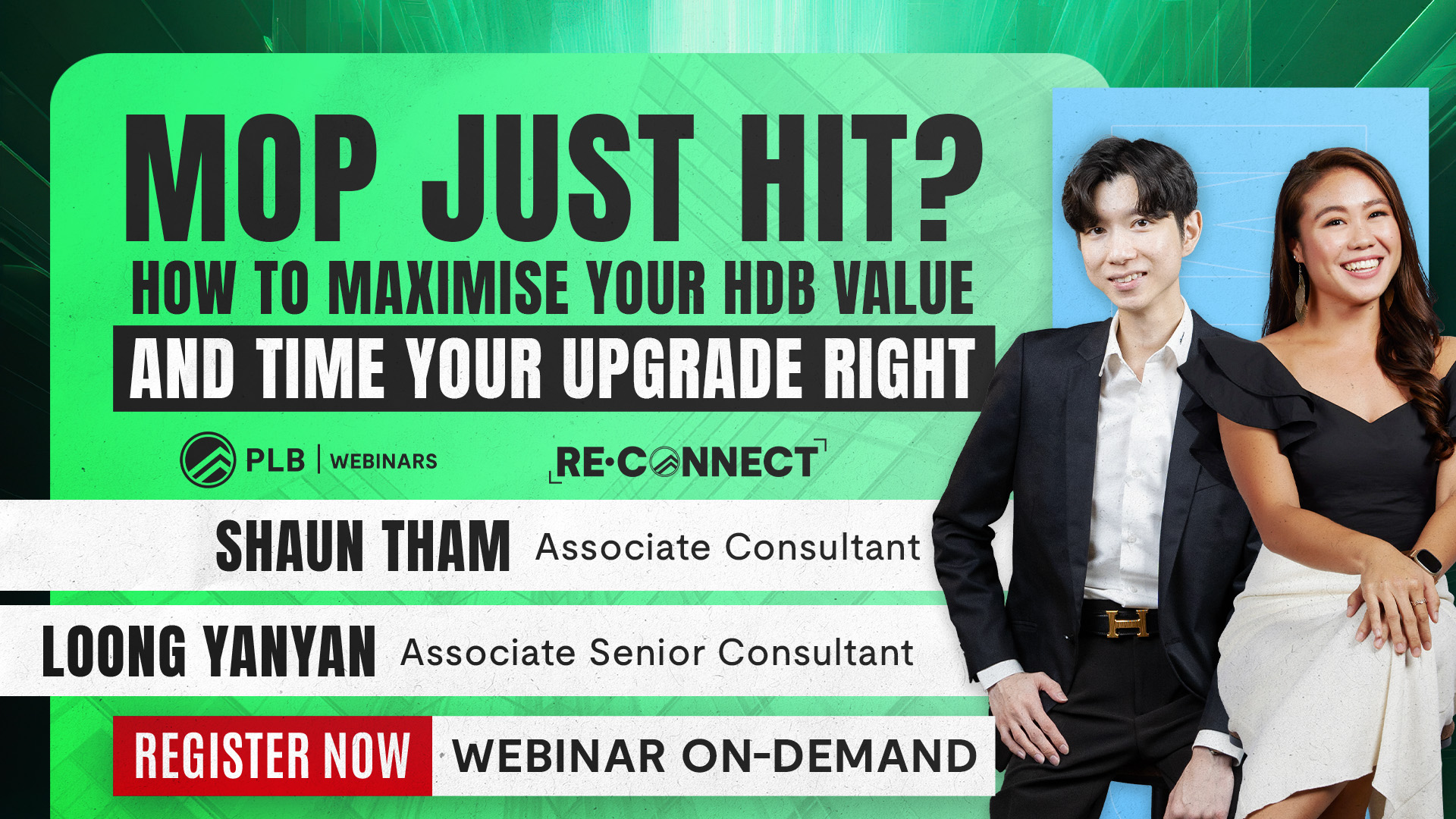 MOP JUST HIT?
HOW TO MAXIMISE YOUR HDB VALUE
AND TIME YOUR UPGRADE RIGHT

PLB | WEBINARS

RE·CONNECT

SHAUN THAM Associate Consultant

LOONG YANYAN Associate Senior Consultant

REGISTER NOW WEBINAR ON-DEMAND